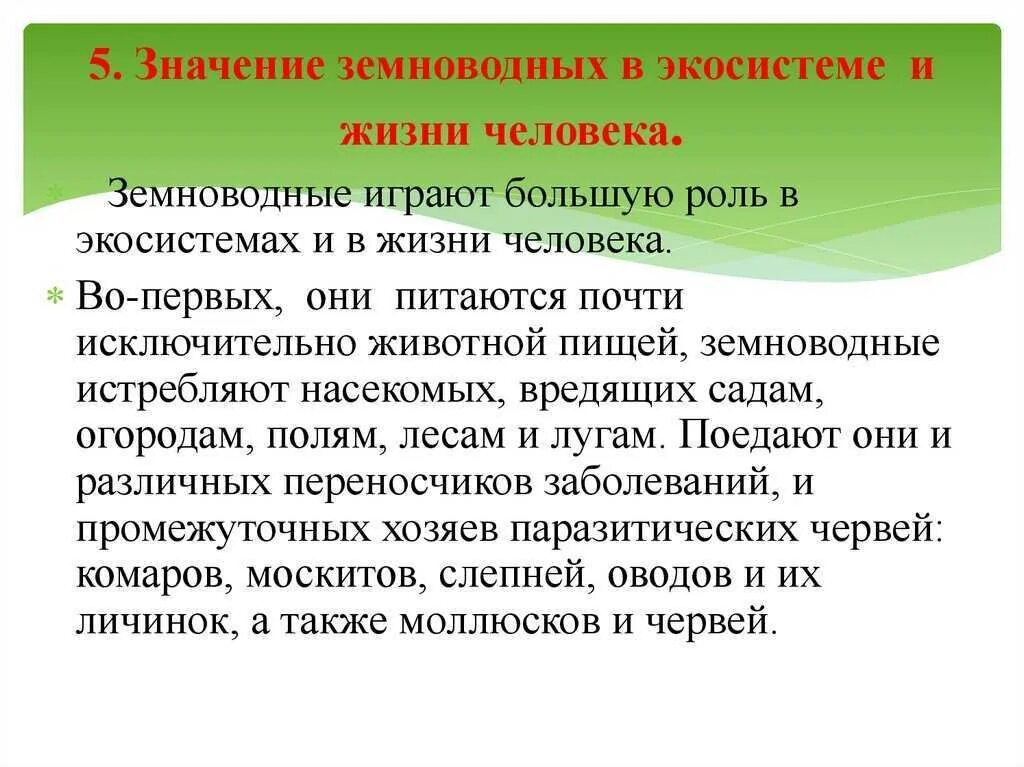 5. Значение земноводных в экосистеме и жизни человека.

Земноводные играют большую роль в экосистемах и в жизни человека.

Во-первых, они питаются почти исключительно животной пищей, земноводные истребляют насекомых, вредящих садам, огородам, полям, лесам и лугам. Поедают они и различных переносчиков заболеваний, и промежуточных хозяев паразитических червей: комаров, москитов, слепней, оводов и их личинок, а также моллюсков и червей.